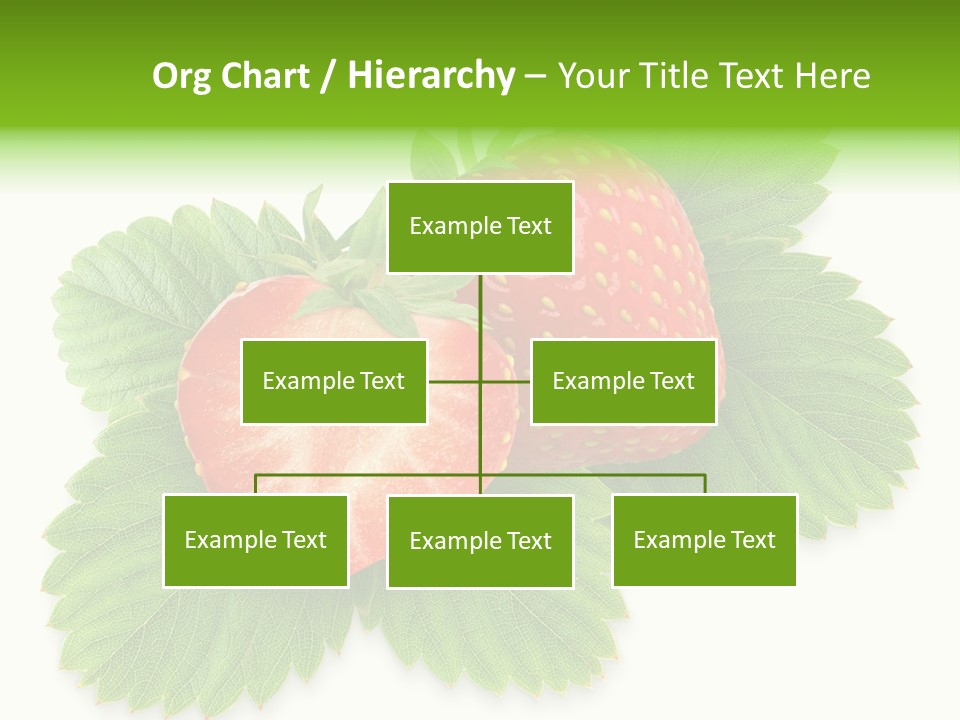 Org Chart / Hierarchy – Your Title Text Here

Example Text

Example Text

Example Text

Example Text

Example Text

Example Text